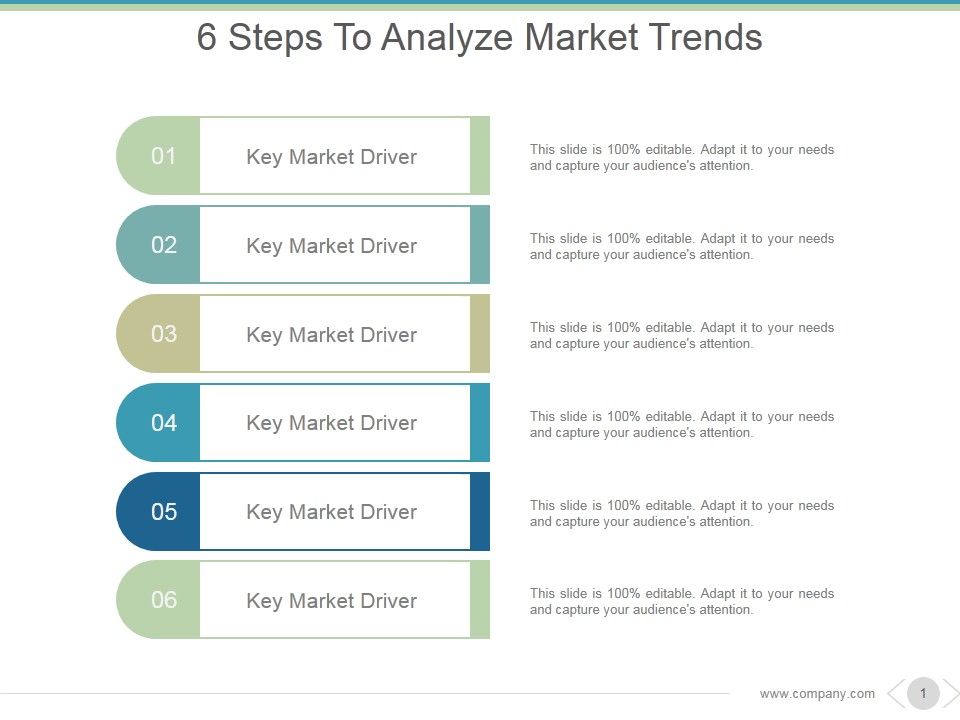 6 Steps To Analyze Market Trends

01 Key Market Driver

This slide is 100% editable. Adapt it to your needs and capture your audience's attention.

02 Key Market Driver

This slide is 100% editable. Adapt it to your needs and capture your audience's attention.

03 Key Market Driver

This slide is 100% editable. Adapt it to your needs and capture your audience's attention.

04 Key Market Driver

This slide is 100% editable. Adapt it to your needs and capture your audience's attention.

05 Key Market Driver

This slide is 100% editable. Adapt it to your needs and capture your audience's attention.

06 Key Market Driver

This slide is 100% editable. Adapt it to your needs and capture your audience's attention.

www.company.com 1